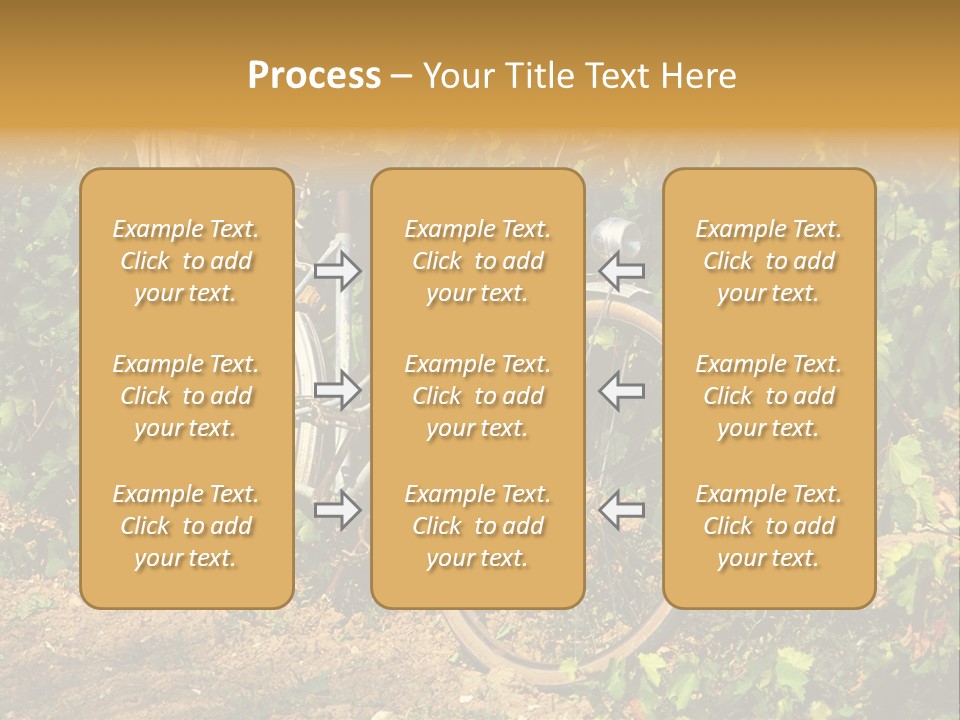 Process – Your Title Text Here

Example Text. Click to add your text.

Example Text. Click to add your text.

Example Text. Click to add your text.

Example Text. Click to add your text.

Example Text. Click to add your text.

Example Text. Click to add your text.

Example Text. Click to add your text.

Example Text. Click to add your text.

Example Text. Click to add your text.